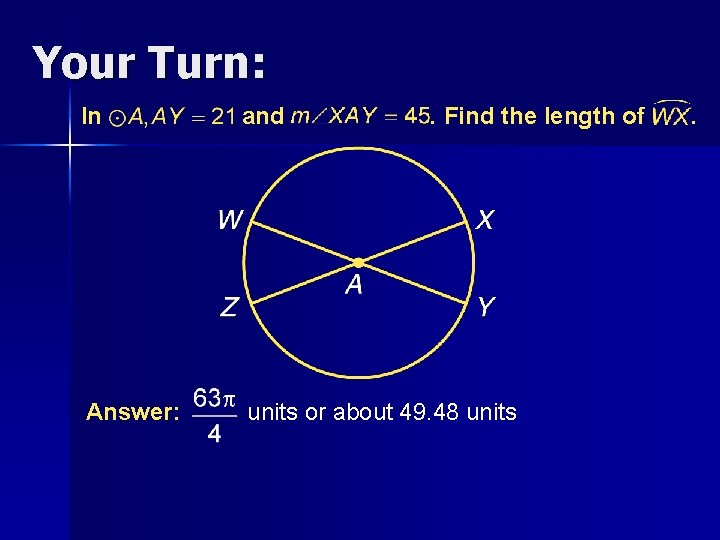 Your Turn:

In $\odot A, AY = 21$ and $m\angle XAY = 45$. Find the length of $\widehat{WX}$.

W

X

A

Z

Y

Answer: $\frac{63\pi}{4}$ units or about 49.48 units